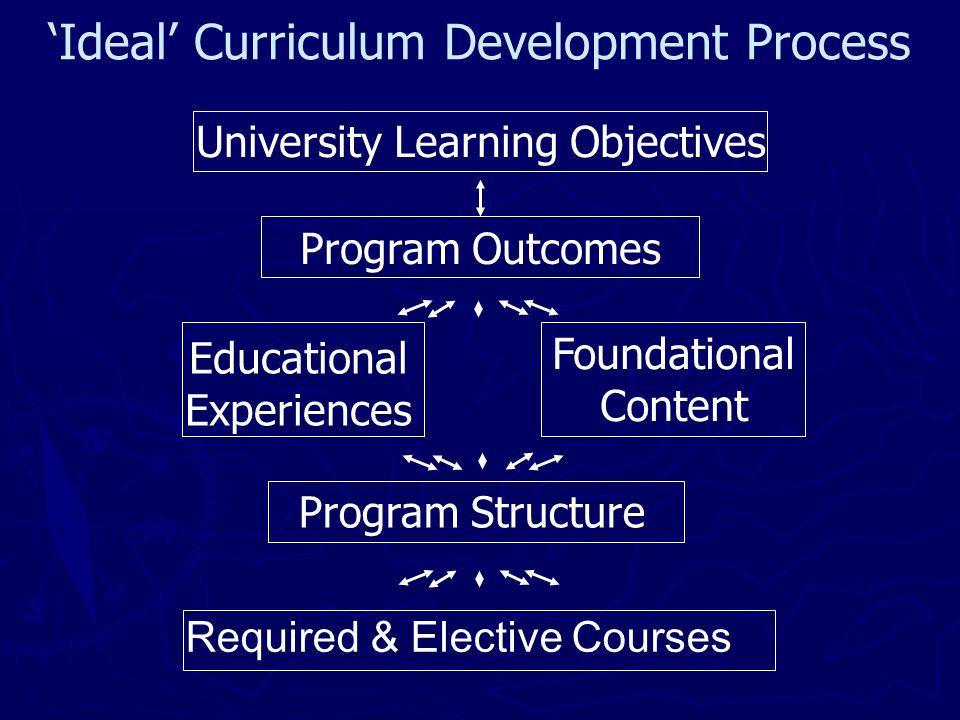 ‘Ideal’ Curriculum Development Process

University Learning Objectives

Program Outcomes

Educational Experiences

Foundational Content

Program Structure

Required & Elective Courses